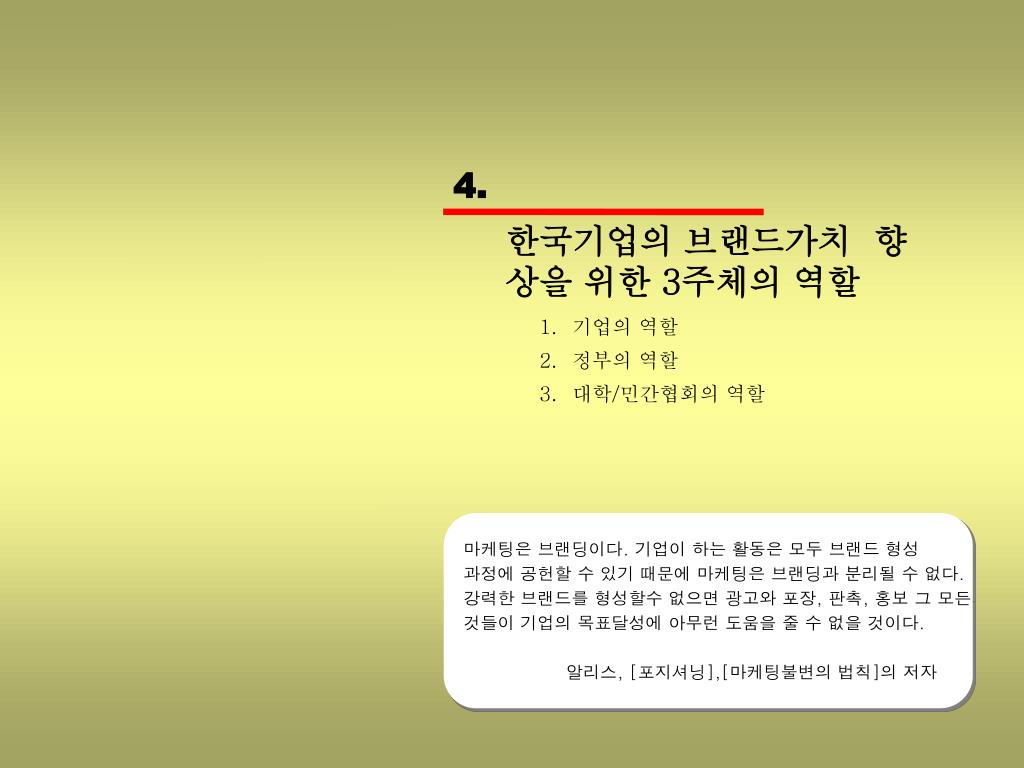 4.

한국기업의 브랜드가치 향상을 위한 3주체의 역할

1. 기업의 역할
2. 정부의 역할
3. 대학/민간협회의 역할

마케팅은 브랜딩이다. 기업이 하는 활동은 모두 브랜드 형성 과정에 공헌할 수 있기 때문에 마케팅은 브랜딩과 분리될 수 없다. 강력한 브랜드를 형성할수 없으면 광고와 포장, 판촉, 홍보 그 모든 것들이 기업의 목표달성에 아무런 도움을 줄 수 없을 것이다.

알리스, [포지셔닝],[마케팅불변의 법칙]의 저자